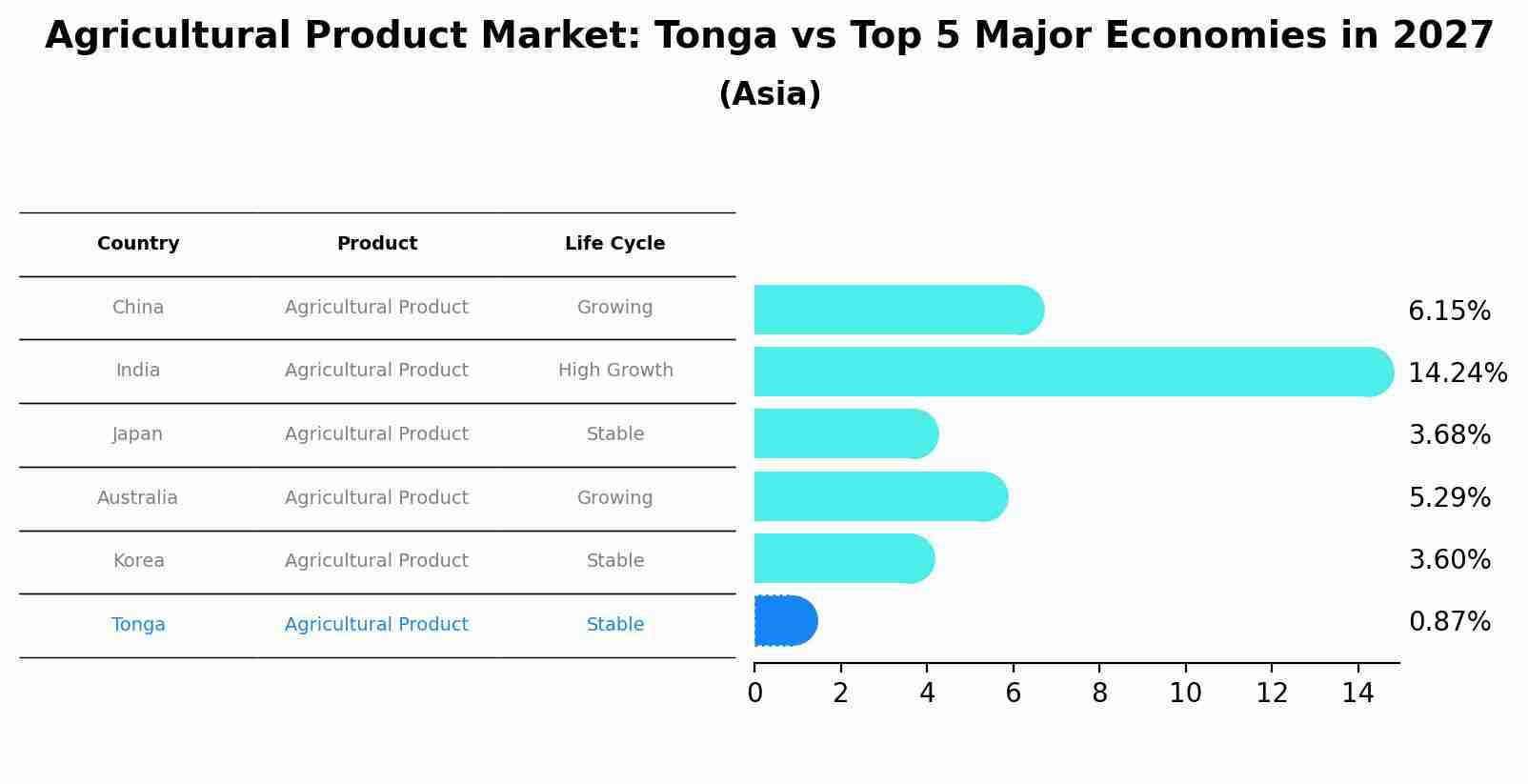 Agricultural Product Market: Tonga vs Top 5 Major Economies in 2027
(Asia)

| Country | Product | Life Cycle |
|---|---|---|
| China | Agricultural Product | Growing |
| India | Agricultural Product | High Growth |
| Japan | Agricultural Product | Stable |
| Australia | Agricultural Product | Growing |
| Korea | Agricultural Product | Stable |
| Tonga | Agricultural Product | Stable |

6.15%
14.24%
3.68%
5.29%
3.60%
0.87%

0 2 4 6 8 10 12 14